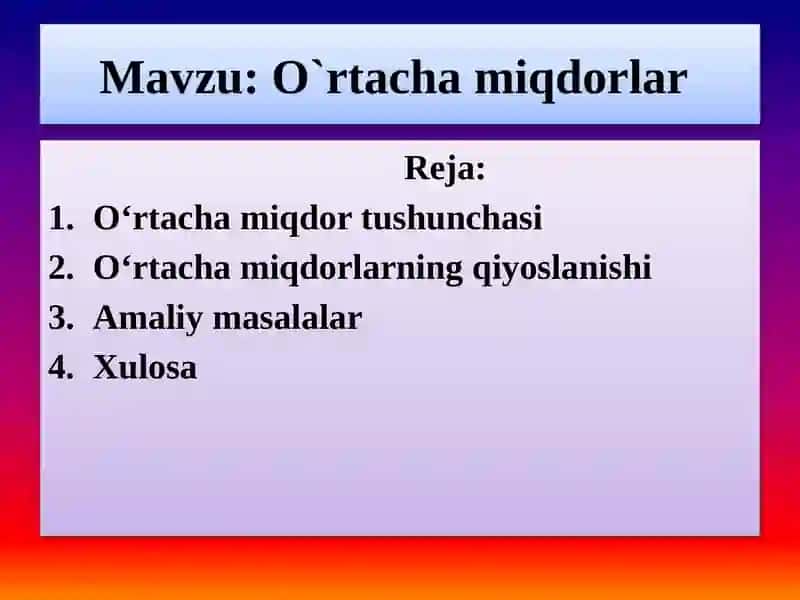 Mavzu: O`rtacha miqdorlar

Reja:

1. O‘rtacha miqdor tushunchasi
2. O‘rtacha miqdorlarning qiyoslanishi
3. Amaliy masalalar
4. Xulosa